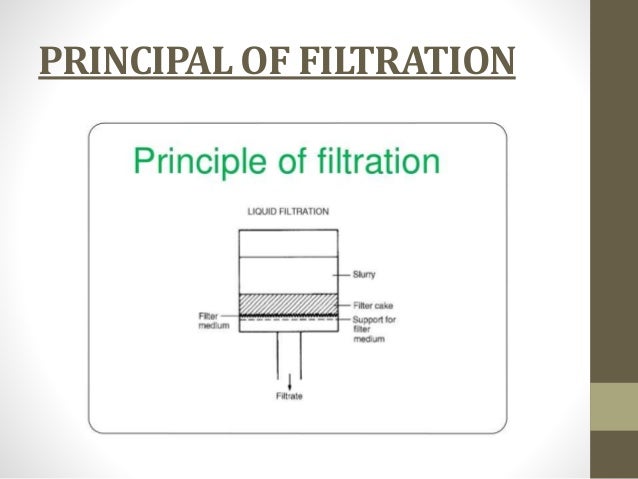 PRINCIPAL OF FILTRATION

Principle of filtration

LIQUID FILTRATION

Slurry

Filter cake

Filter medium

Support for filter medium

Filtrate